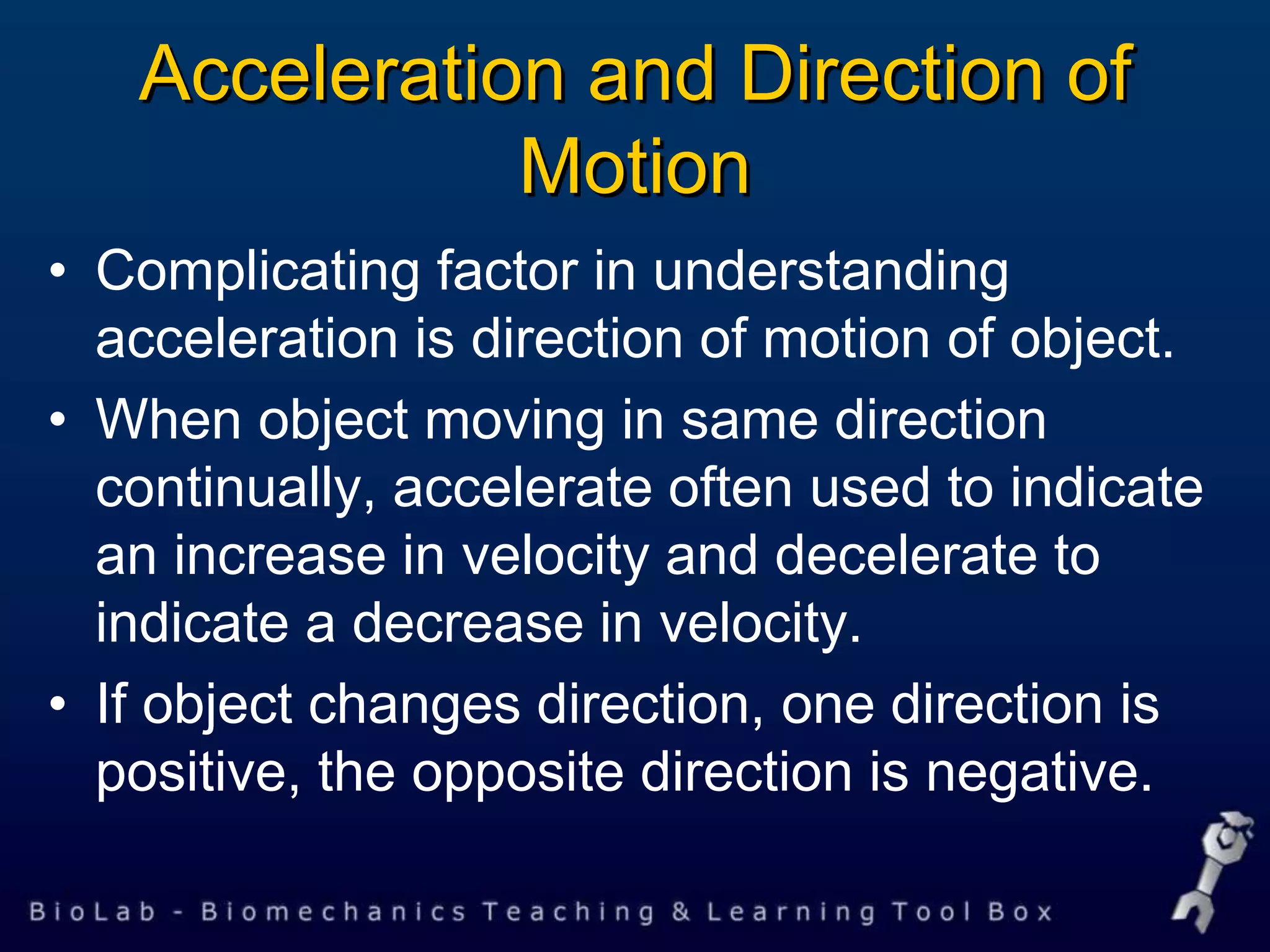 Acceleration and Direction of Motion

• Complicating factor in understanding acceleration is direction of motion of object.

• When object moving in same direction continually, accelerate often used to indicate an increase in velocity and decelerate to indicate a decrease in velocity.

• If object changes direction, one direction is positive, the opposite direction is negative.

BioLab - Biomechanics Teaching & Learning Tool Box